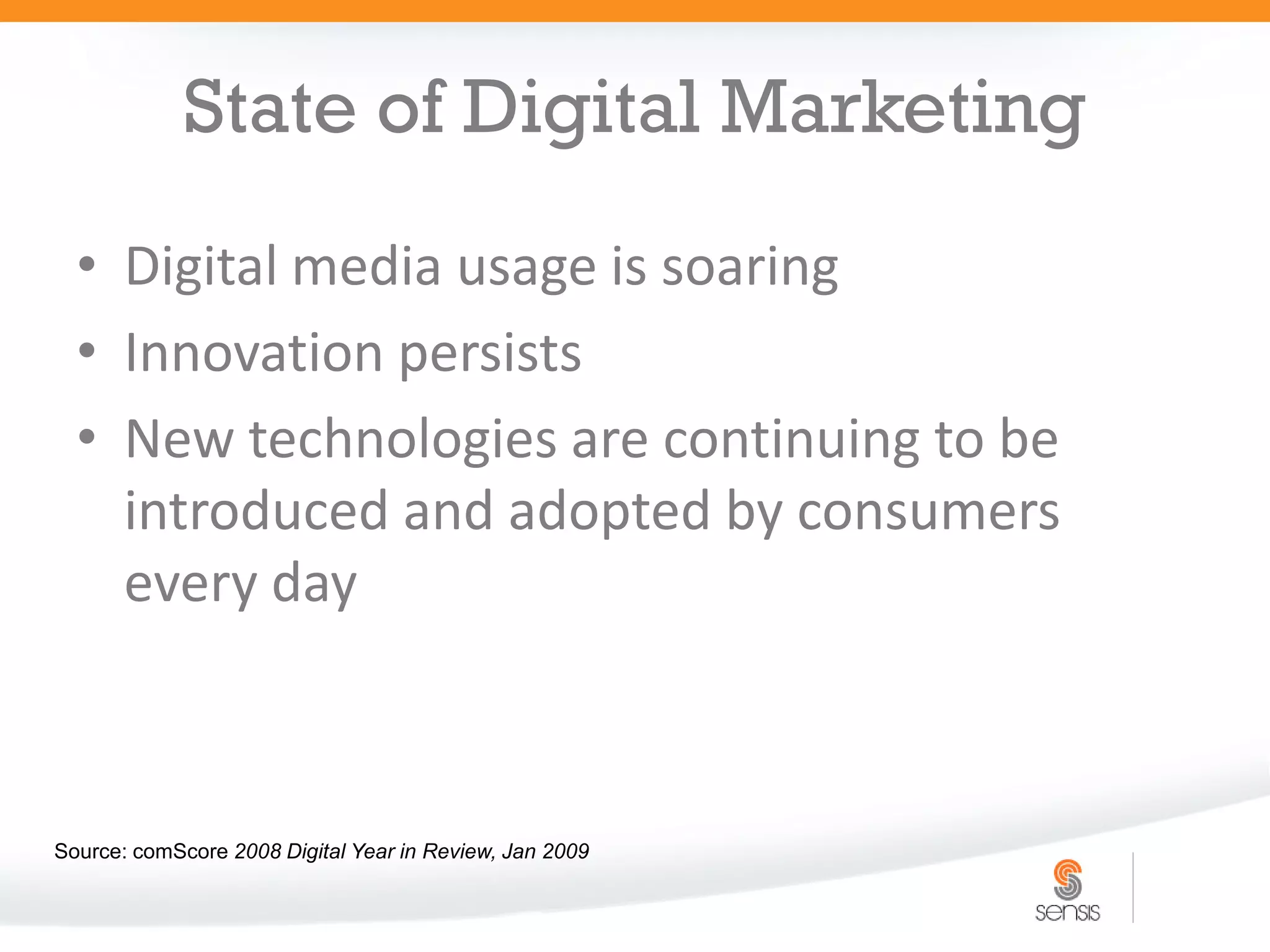 State of Digital Marketing

• Digital media usage is soaring
• Innovation persists
• New technologies are continuing to be introduced and adopted by consumers every day

Source: comScore 2008 Digital Year in Review, Jan 2009

sensis